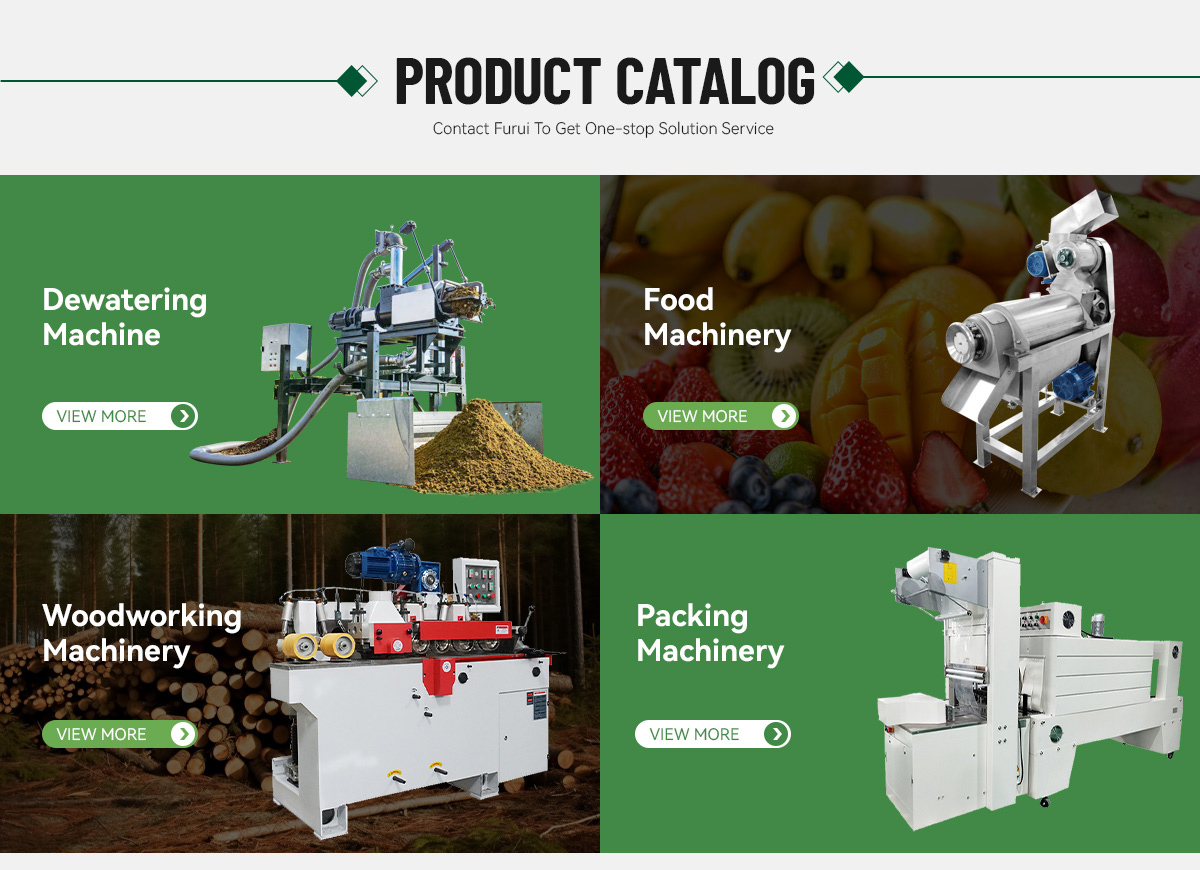 PRODUCT CATALOG

Contact Furui To Get One-stop Solution Service

Dewatering Machine

VIEW MORE

Food Machinery

VIEW MORE

Woodworking Machinery

VIEW MORE

Packing Machinery

VIEW MORE